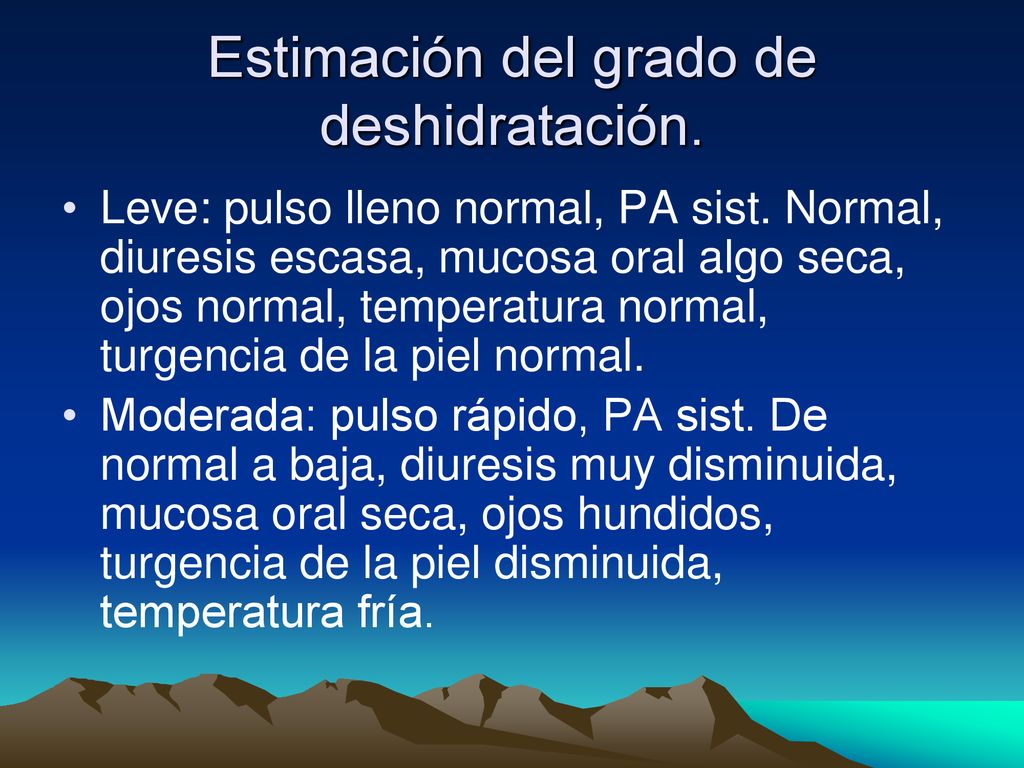 Estimación del grado de deshidratación.

• Leve: pulso lleno normal, PA sist. Normal, diuresis escasa, mucosa oral algo seca, ojos normal, temperatura normal, turgencia de la piel normal.
• Moderada: pulso rápido, PA sist. De normal a baja, diuresis muy disminuida, mucosa oral seca, ojos hundidos, turgencia de la piel disminuida, temperatura fría.